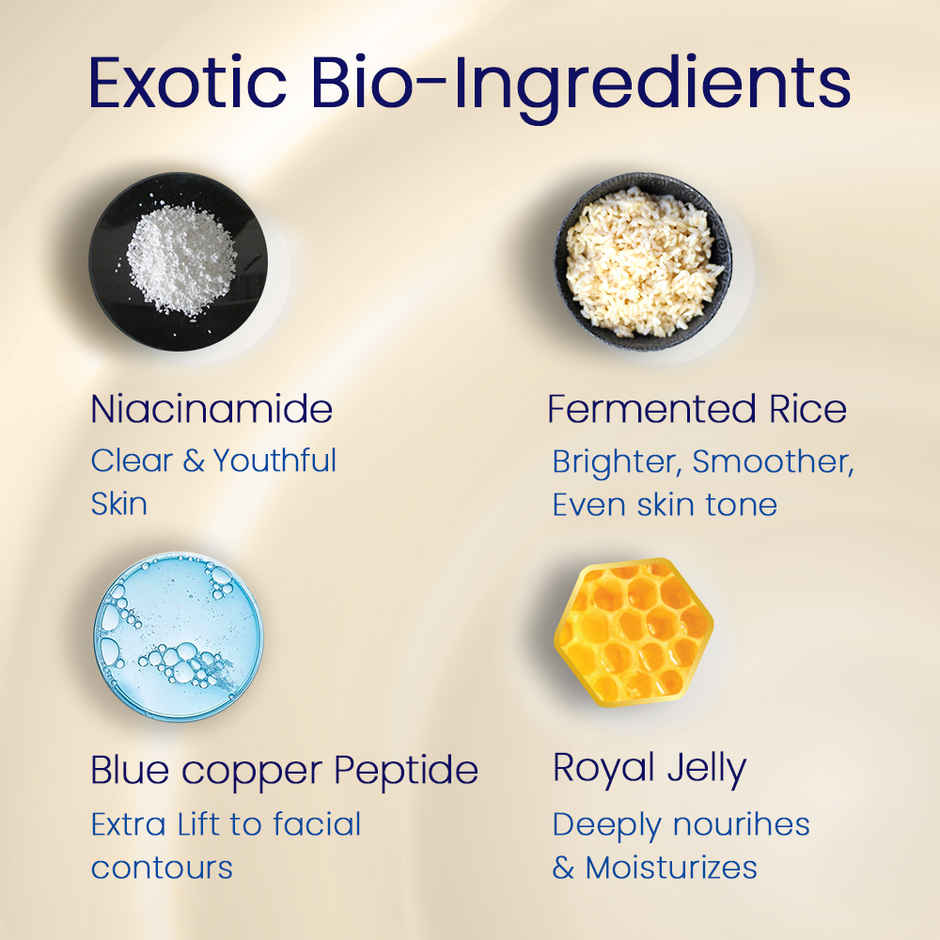 Exotic Bio-Ingredients

Niacinamide
Clear & Youthful Skin

Fermented Rice
Brighter, Smoother, Even skin tone

Blue copper Peptide
Extra Lift to facial contours

Royal Jelly
Deeply nourihes & Moisturizes